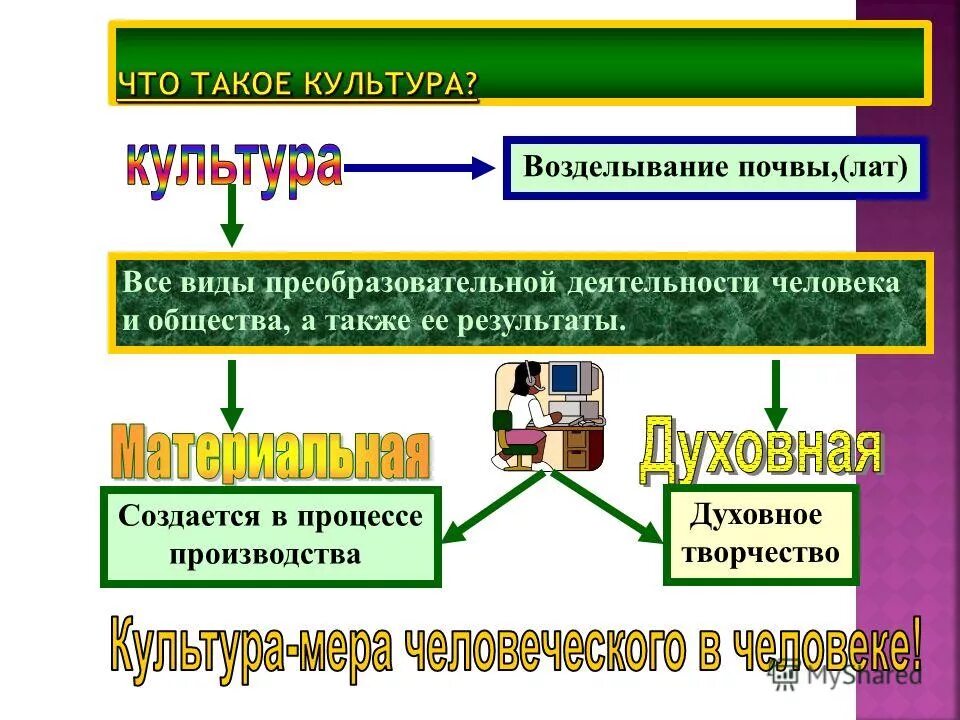 ЧТО ТАКОЕ КУЛЬТУРА?

культура

Возделывание почвы,(лат)

Все виды преобразовательной деятельности человека и общества, а также ее результаты.

Материальная

Духовная

Создается в процессе производства

Духовное творчество

Культура-мера человеческого в человеке!

MyShared